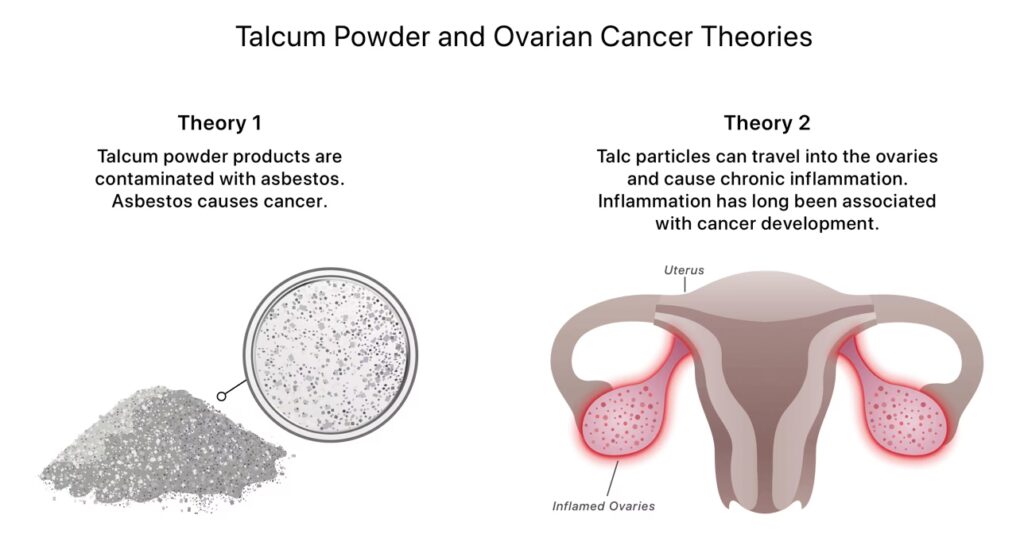 Talcum Powder and Ovarian Cancer Theories

Theory 1

Talcum powder products are contaminated with asbestos. Asbestos causes cancer.

Theory 2

Talc particles can travel into the ovaries and cause chronic inflammation. Inflammation has long been associated with cancer development.

Uterus

Inflamed Ovaries